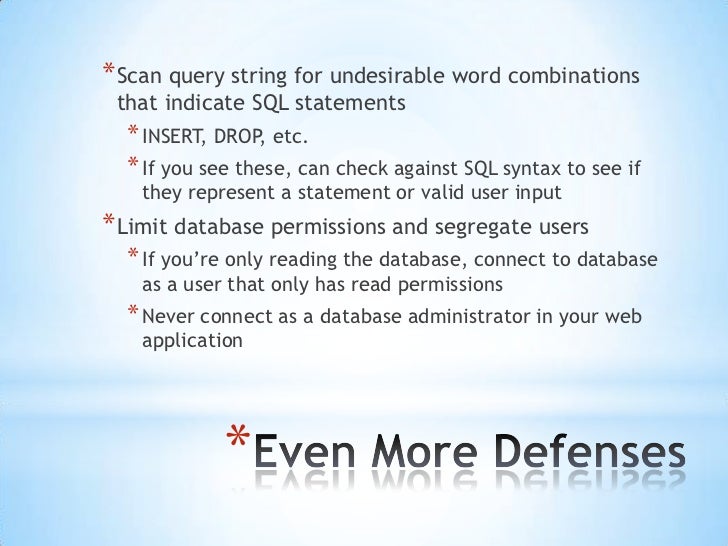 *Scan query string for undesirable word combinations that indicate SQL statements

*INSERT, DROP, etc.

*If you see these, can check against SQL syntax to see if they represent a statement or valid user input

*Limit database permissions and segregate users

*If you're only reading the database, connect to database as a user that only has read permissions

*Never connect as a database administrator in your web application

*Even More Defenses